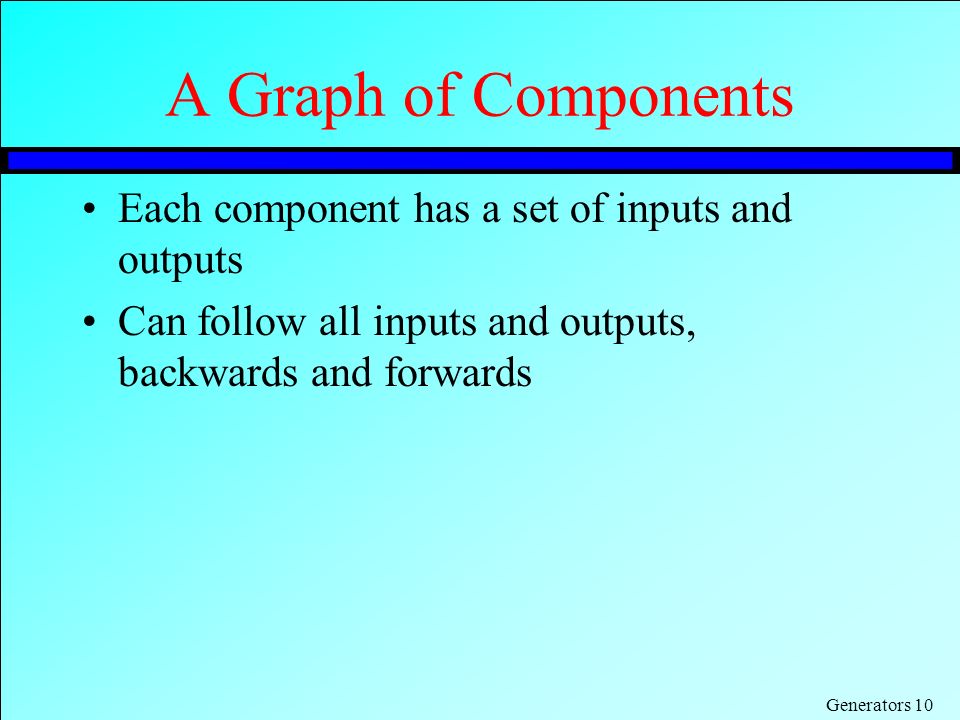 A Graph of Components

• Each component has a set of inputs and outputs

• Can follow all inputs and outputs, backwards and forwards

Generators 10